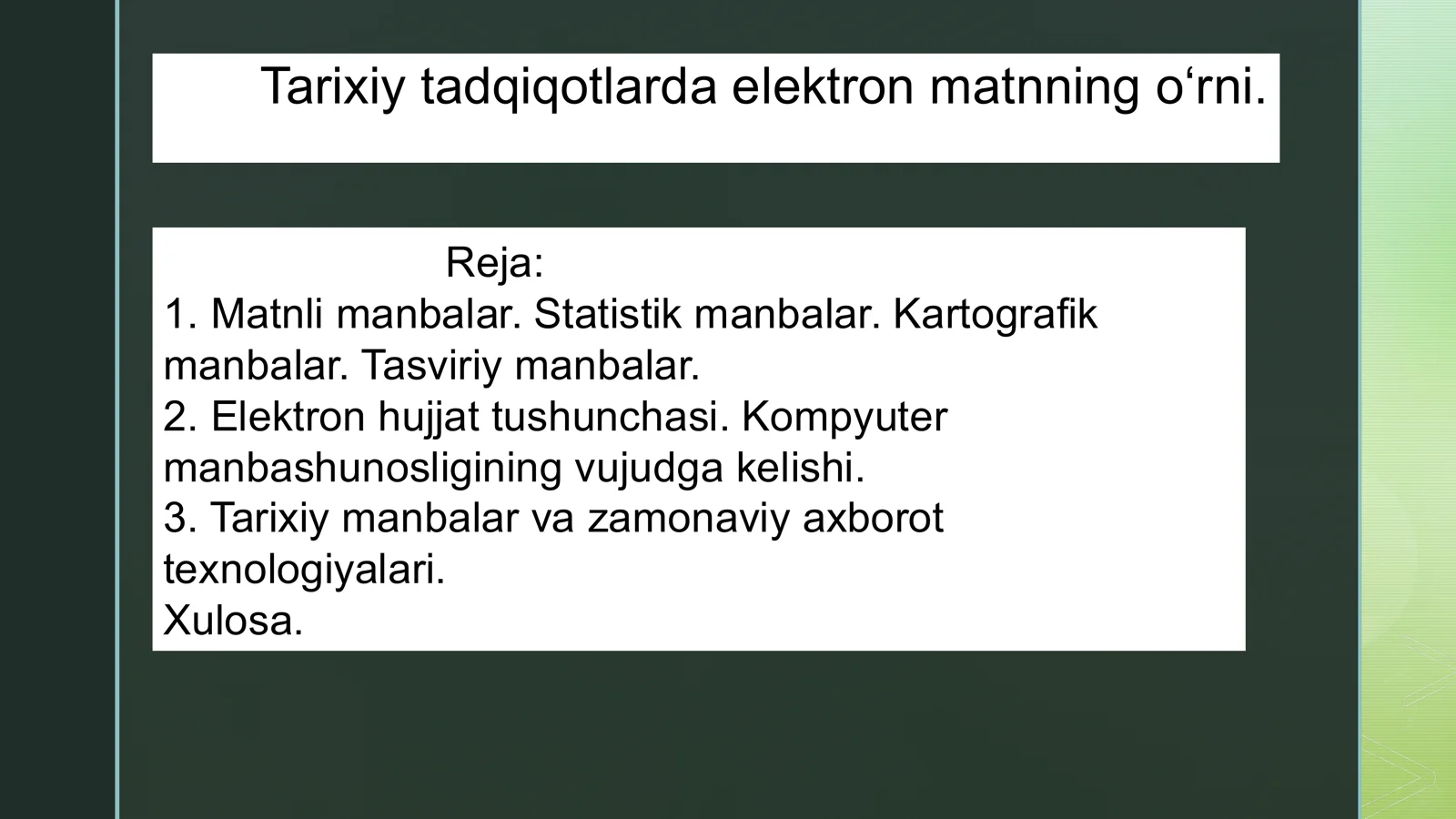 Tarixiy tadqiqotlarda elektron matnning o‘rni.

Reja:
1. Matnli manbalar. Statistik manbalar. Kartografik manbalar. Tasviriy manbalar.
2. Elektron hujjat tushunchasi. Kompyuter manbashunosligining vujudga kelishi.
3. Tarixiy manbalar va zamonaviy axborot texnologiyalari.
Xulosa.